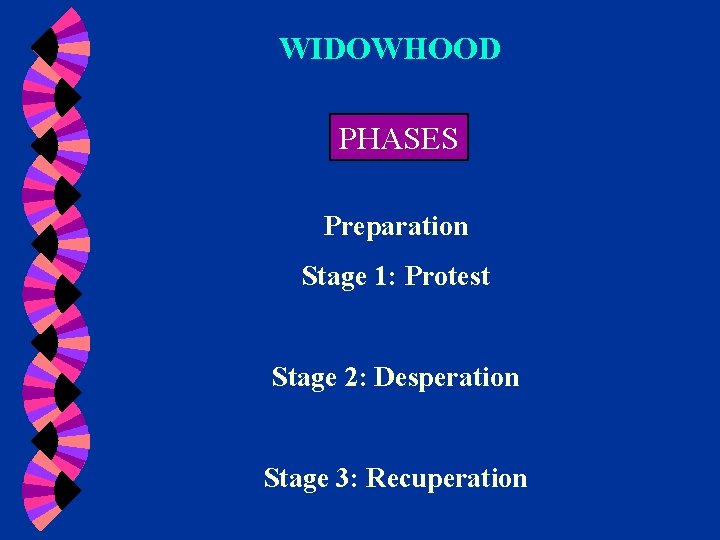 WIDOWHOOD

PHASES

Preparation

Stage 1: Protest

Stage 2: Desperation

Stage 3: Recuperation